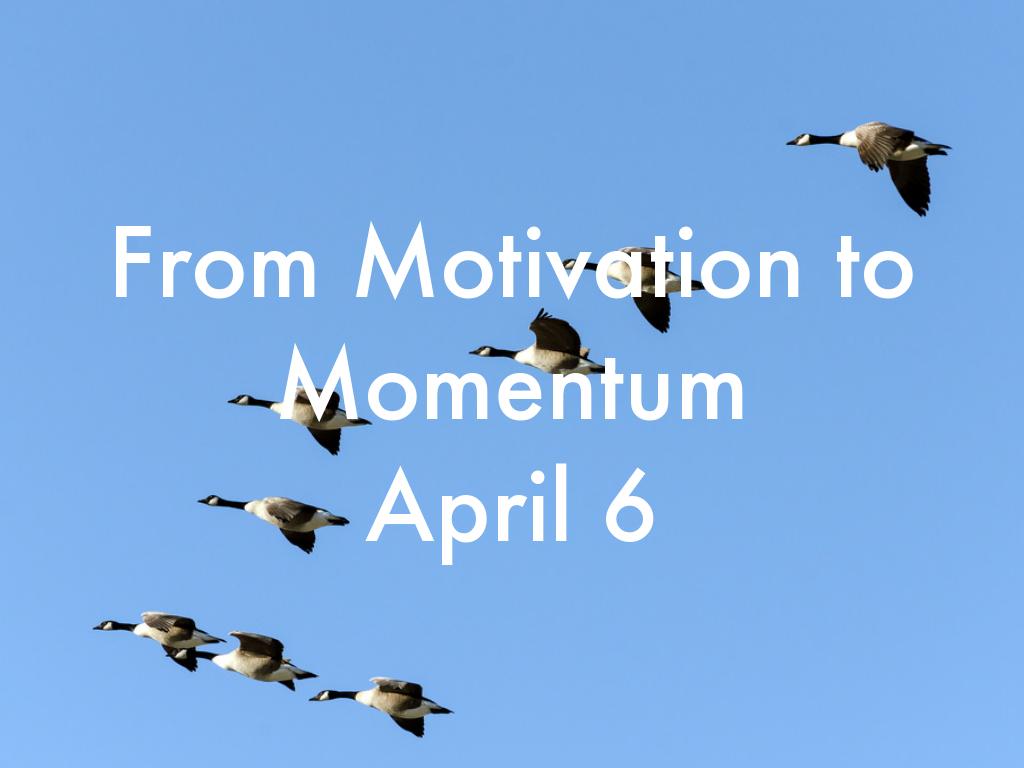 From Motivation to Momentum
April 6